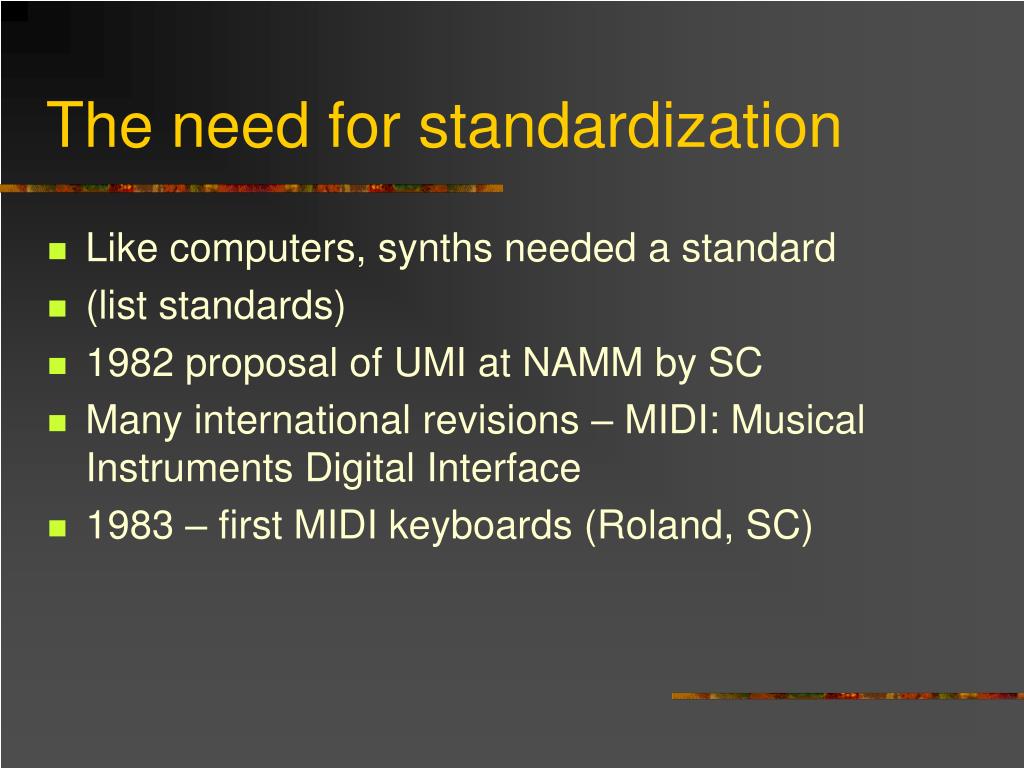 The need for standardization

- Like computers, synths needed a standard
- (list standards)
- 1982 proposal of UMI at NAMM by SC
- Many international revisions – MIDI: Musical Instruments Digital Interface
- 1983 – first MIDI keyboards (Roland, SC)